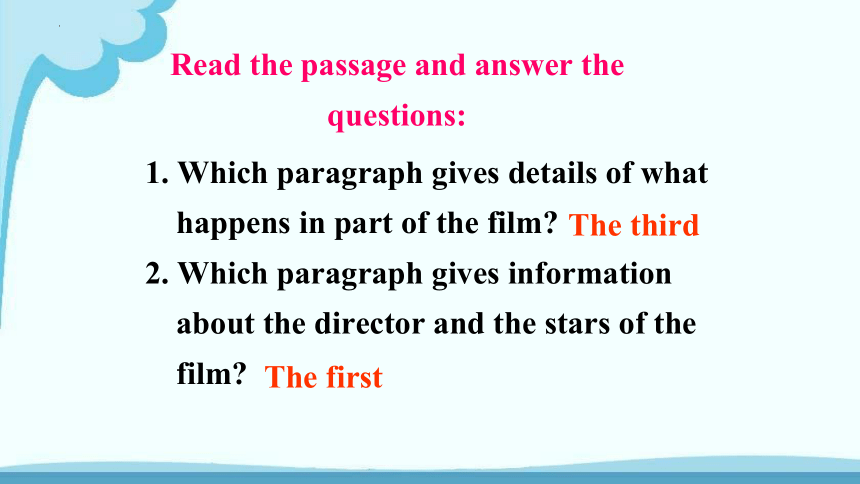 Read the passage and answer the questions:

1. Which paragraph gives details of what happens in part of the film? The third

2. Which paragraph gives information about the director and the stars of the film? The first